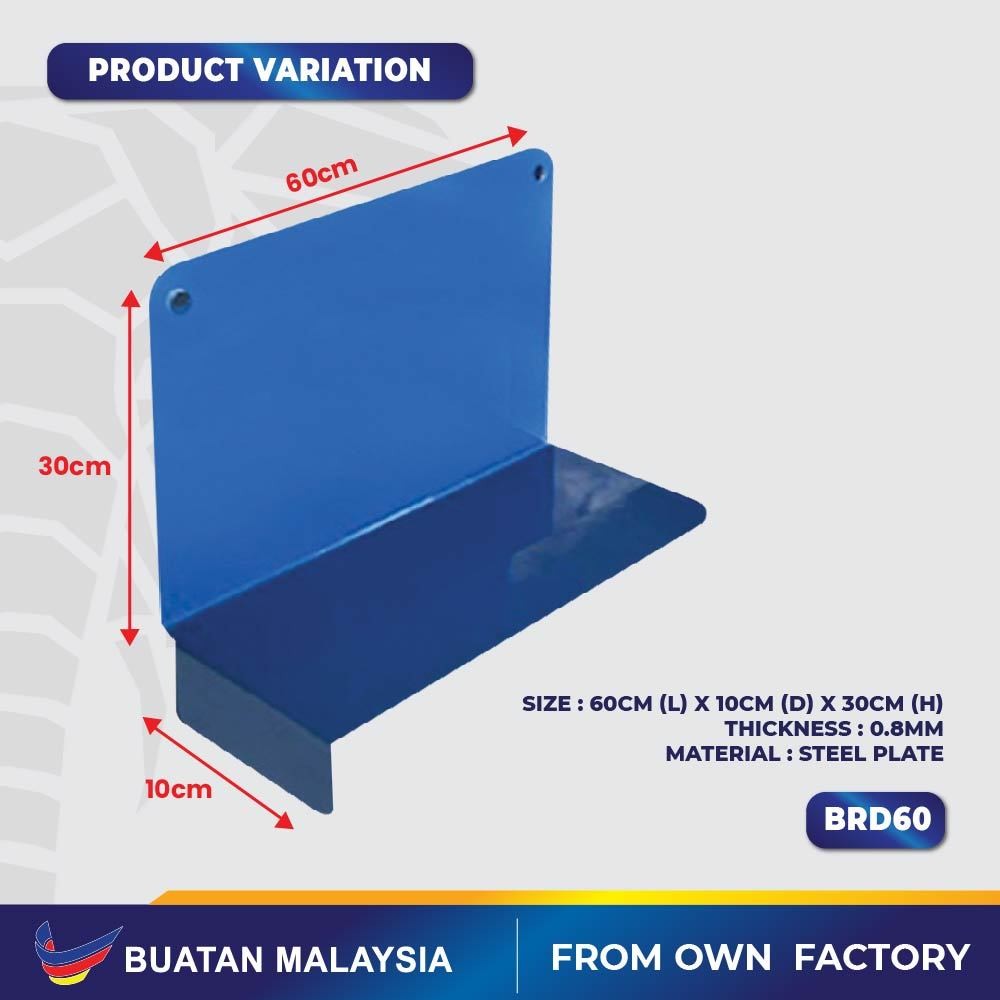 PRODUCT VARIATION

60cm

30cm

10cm

SIZE : 60CM (L) X 10CM (D) X 30CM (H)
THICKNESS : 0.8MM
MATERIAL : STEEL PLATE

BRD60

BUATAN MALAYSIA

FROM OWN FACTORY